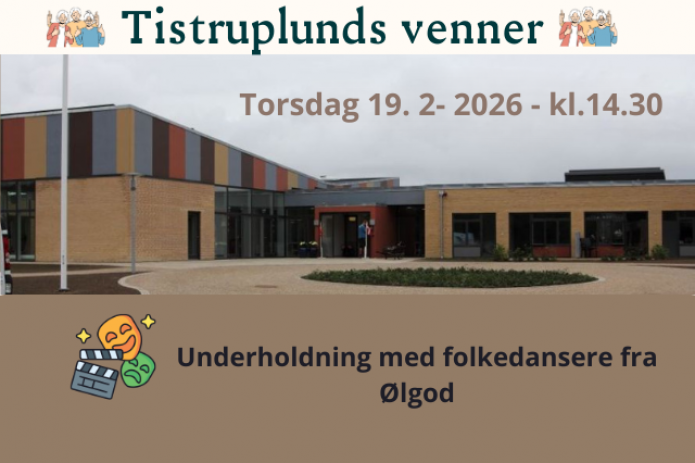 Tistruplunds venner

Torsdag 19. 2- 2026 - kl.14.30

Underholdning med folkedansere fra Ølgod